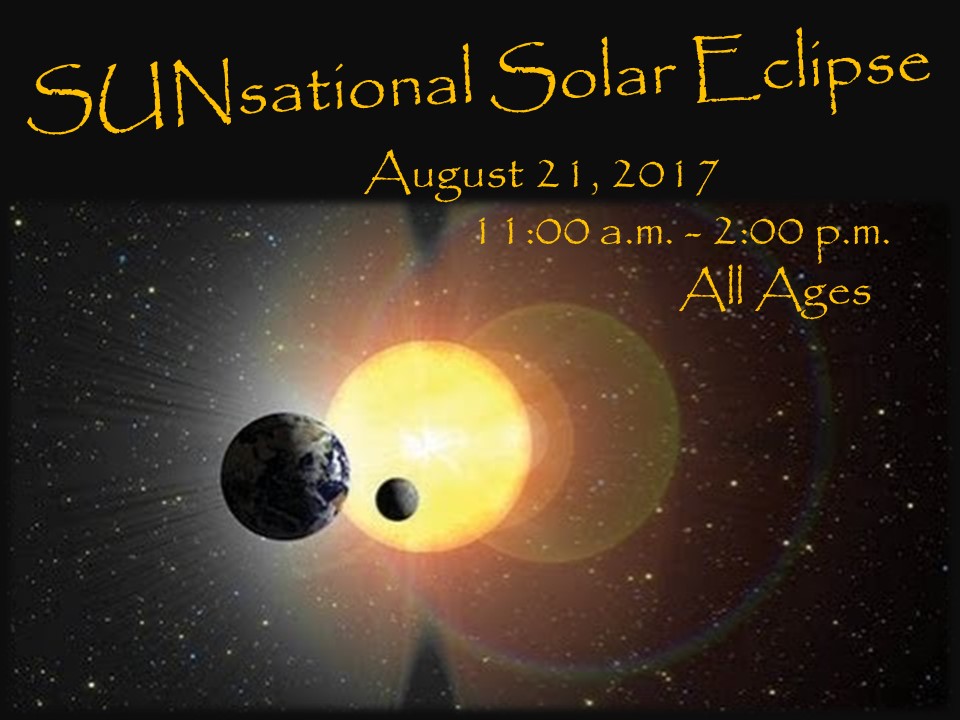 SUNsational Solar Eclipse

August 21, 2017

11:00 a.m. - 2:00 p.m.

All Ages